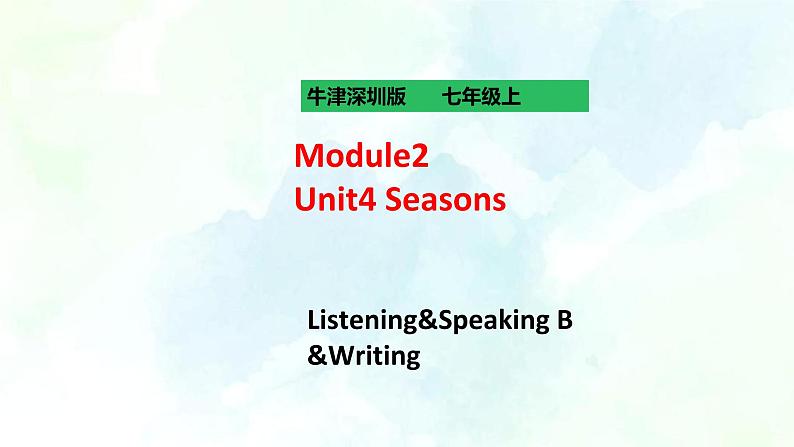 牛津深圳版　　七年级上

Module2
Unit4 Seasons

Listening&Speaking B
&Writing